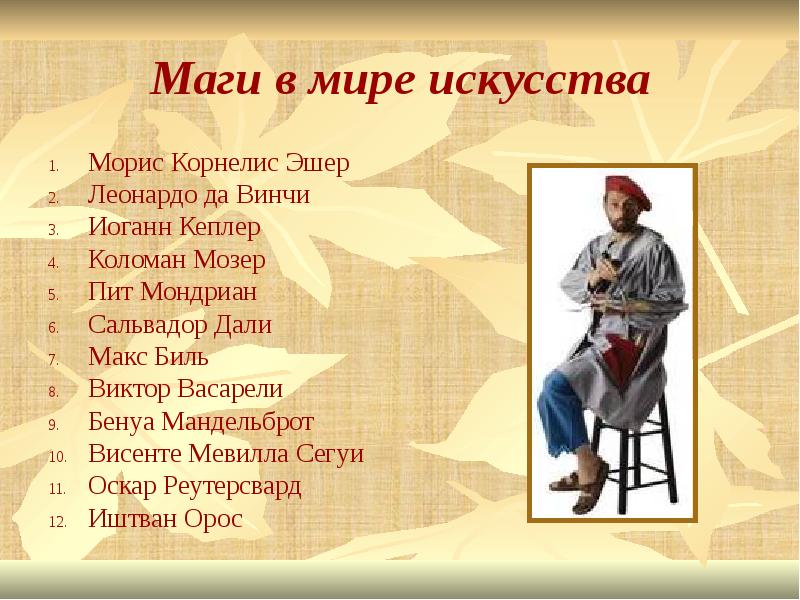 Маги в мире искусства

1. Морис Корнелис Эшер
2. Леонардо да Винчи
3. Иоганн Кеплер
4. Коломан Мозер
5. Пит Мондриан
6. Сальвадор Дали
7. Макс Биль
8. Виктор Васарели
9. Бенуа Мандельброт
10. Висенте Мевилла Сегуи
11. Оскар Реутерсвард
12. Иштван Орос